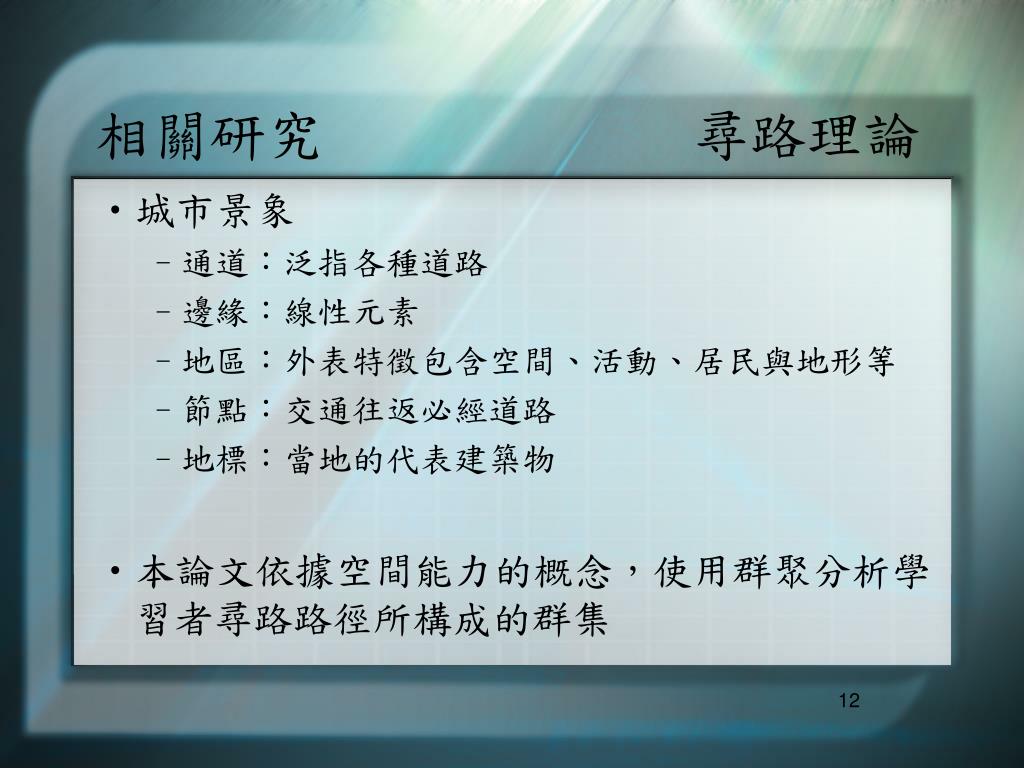 相關研究 尋路理論

• 城市景象
– 通道：泛指各種道路
– 邊緣：線性元素
– 地區：外表特徵包含空間、活動、居民與地形等
– 節點：交通往返必經道路
– 地標：當地的代表建築物

• 本論文依據空間能力的概念，使用群聚分析學習者尋路路徑所構成的群集

12